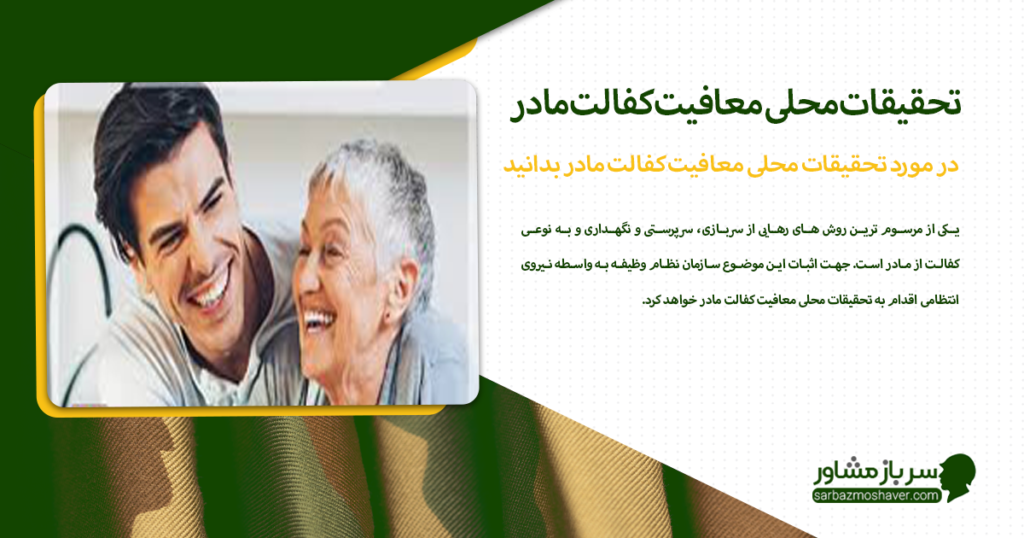 تحقیقات محلی معافیت کفالت مادر

در مورد تحقیقات محلی معافیت کفالت مادر بدانید

یکی از مرسوم ترین روش های رهایی از سربازی، سرپرستی و نگهداری و به نوعی کفالت از مادر است. جهت اثبات این موضوع سازمان نظام وظیفه به واسطه نیروی انتظامی اقدام به تحقیقات محلی معافیت کفالت مادر خواهد کرد.

سرباز مشاور
sarbazmoshaver.com